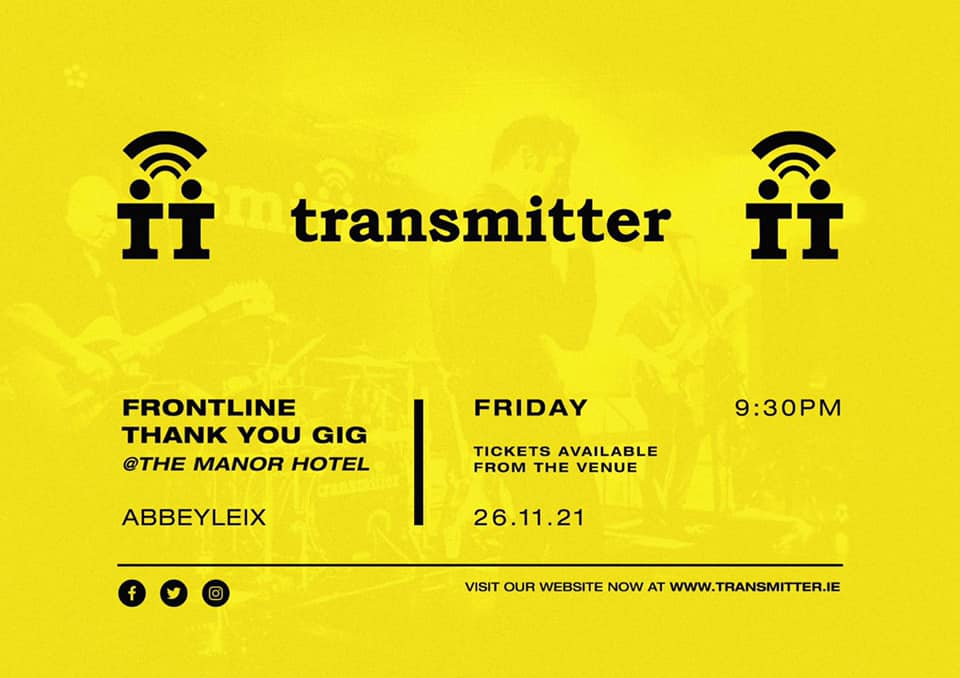 transmitter

FRONTLINE
THANK YOU GIG
@THE MANOR HOTEL

ABBEYLEIX

FRIDAY

9:30PM

TICKETS AVAILABLE
FROM THE VENUE

26.11.21

VISIT OUR WEBSITE NOW AT WWW.TRANSMITTER.IE